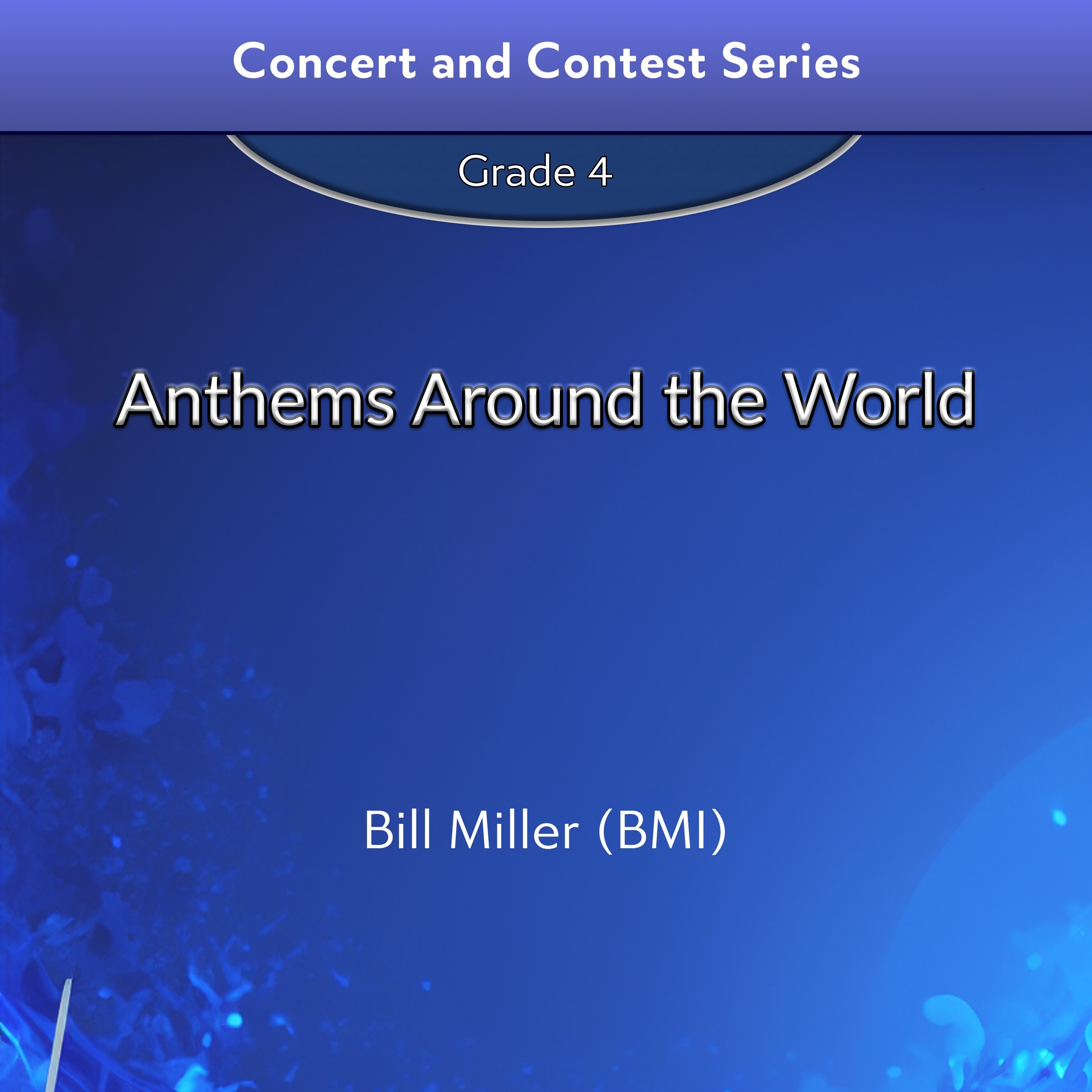 Concert and Contest Series

Grade 4

Anthems Around the World

Bill Miller (BMI)